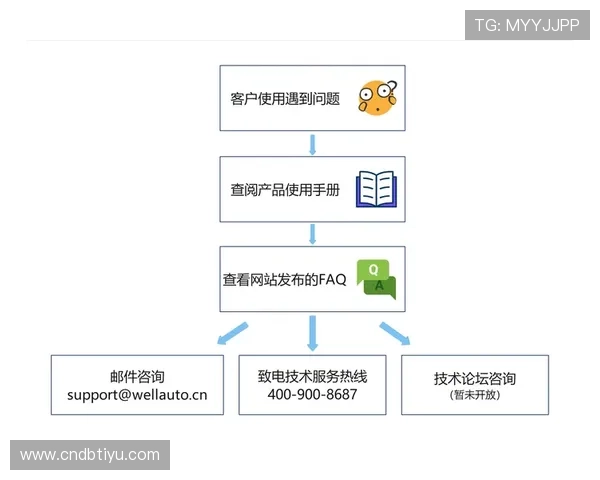 TG: MYYJJPP

客户使用遇到问题

查阅产品使用手册

查看网站发布的FAQ

Q

A

邮件咨询
support@wellauto.cn

致电技术服务热线
400-900-8687

技术论坛咨询
(暂未开放)

www.cndbtiyu.com